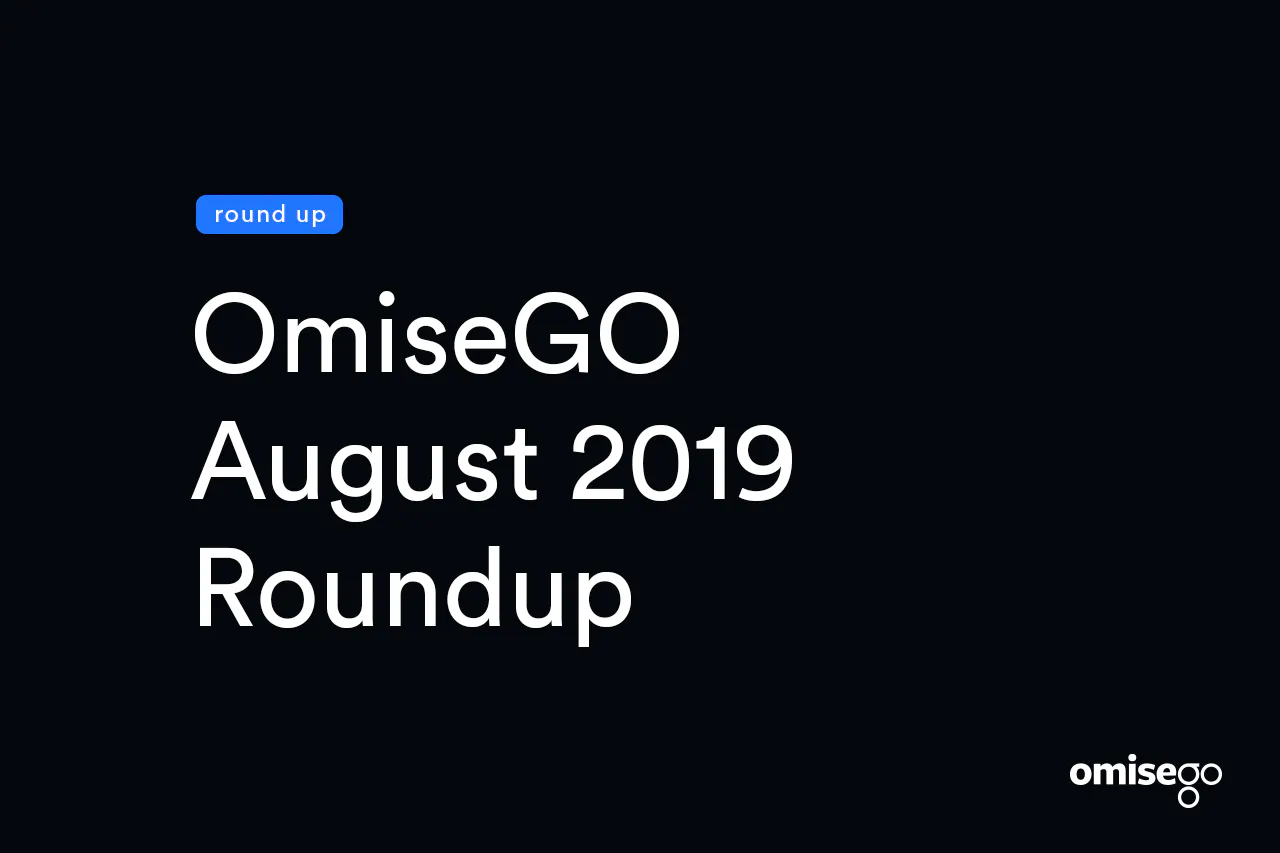 round up

OmiseGO August 2019 Roundup

omisego